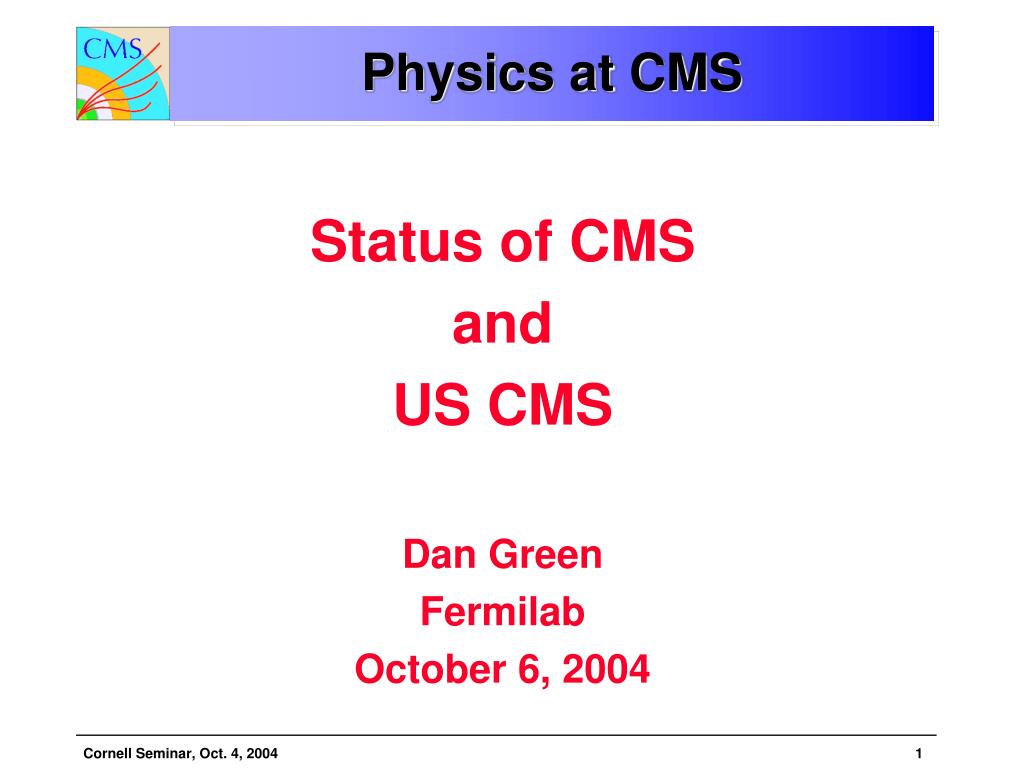 CMS

Physics at CMS

Status of CMS
and
US CMS

Dan Green
Fermilab
October 6, 2004

Cornell Seminar, Oct. 4, 2004

1